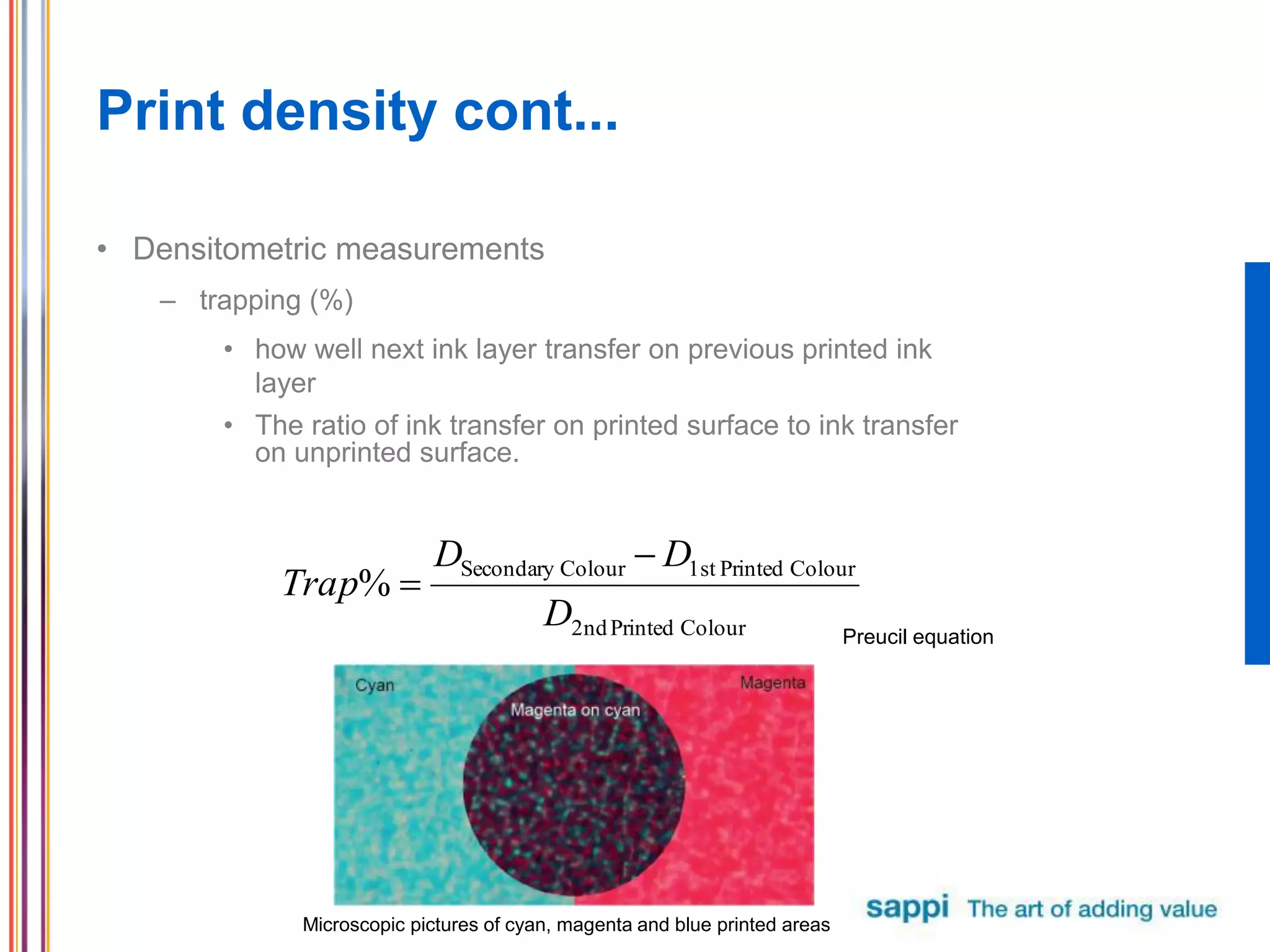 Print density cont...

• Densitometric measurements

– trapping (%)

• how well next ink layer transfer on previous printed ink layer

• The ratio of ink transfer on printed surface to ink transfer on unprinted surface.

$Trap\% = \frac{D_{\text{Secondary Colour}} - D_{\text{1st Printed Colour}}}{D_{\text{2nd Printed Colour}}}$

Preucil equation

Cyan

Magenta

Magenta on cyan

Microscopic pictures of cyan, magenta and blue printed areas

sappi The art of adding value